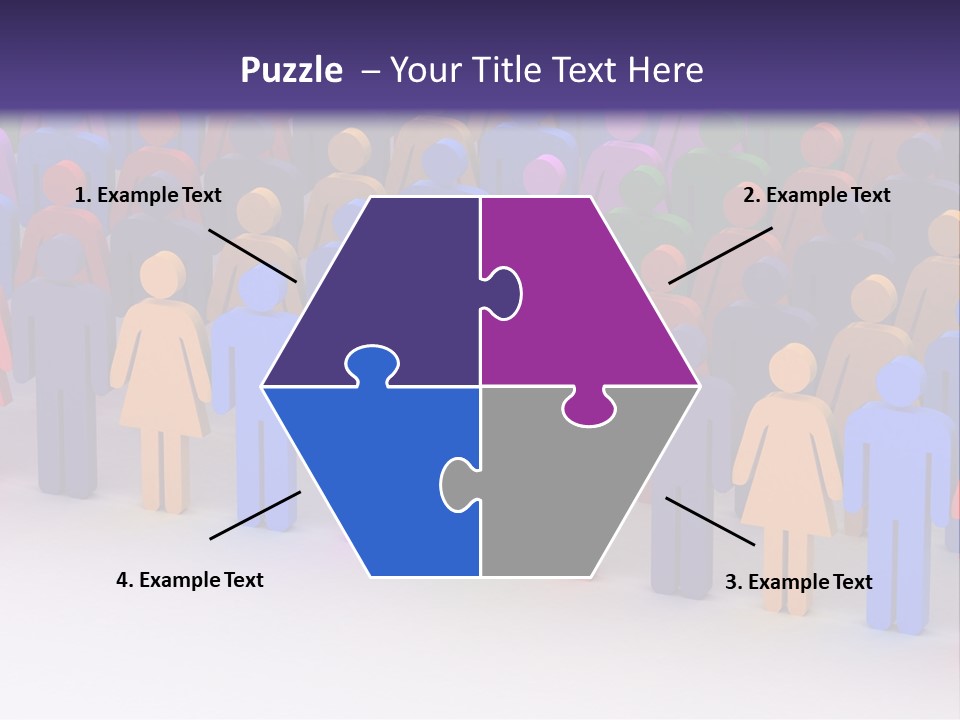 Puzzle – Your Title Text Here

1. Example Text

2. Example Text

4. Example Text

3. Example Text